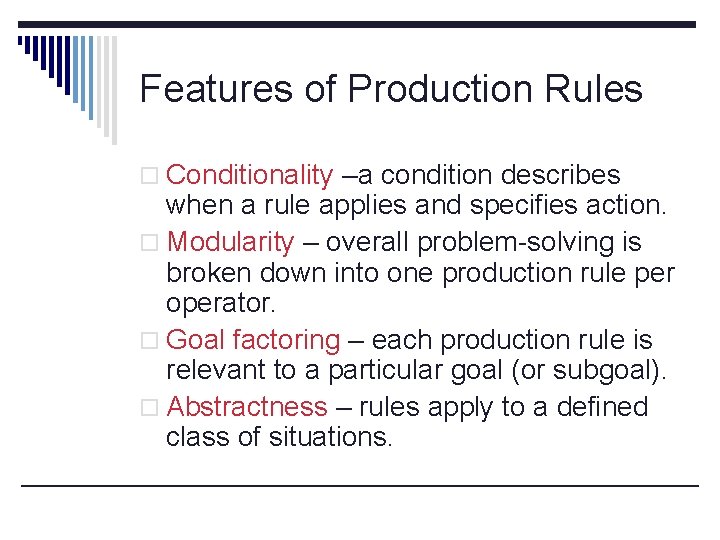 Features of Production Rules

□ Conditionality –a condition describes when a rule applies and specifies action.

□ Modularity – overall problem-solving is broken down into one production rule per operator.

□ Goal factoring – each production rule is relevant to a particular goal (or subgoal).

□ Abstractness – rules apply to a defined class of situations.